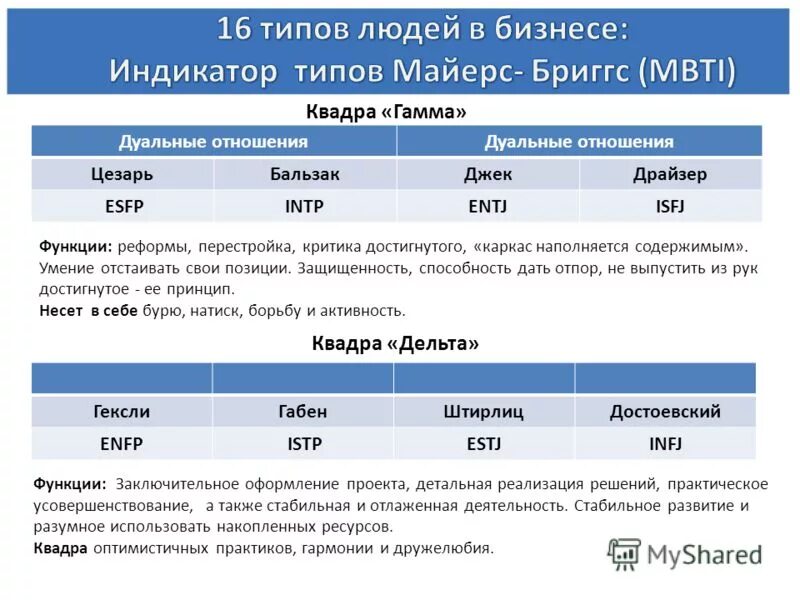 16 типов людей в бизнесе:
Индикатор типов Майерс- Бриггс (MBTI)

Квадра «Гамма»

| Дуальные отношения | | Дуальные отношения | |
|---|---|---|---|
| Цезарь | Бальзак | Джек | Драйзер |
| ESFP | INTP | ENTJ | ISFJ |

Функции: реформы, перестройка, критика достигнутого, «каркас наполняется содержимым». Умение отстаивать свои позиции. Защищенность, способность дать отпор, не выпустить из рук достигнутое - ее принцип.
Несет в себе бурю, натиск, борьбу и активность.

Квадра «Дельта»

| | | | |
|---|---|---|---|
| Гексли | Габен | Штирлиц | Достоевский |
| ENFP | ISTP | ESTJ | INFJ |

Функции: Заключительное оформление проекта, детальная реализация решений, практическое усовершенствование, а также стабильная и отлаженная деятельность. Стабильное развитие и разумное использовать накопленных ресурсов.
Квадра оптимистичных практиков, гармонии и дружелюбия.

MyShared